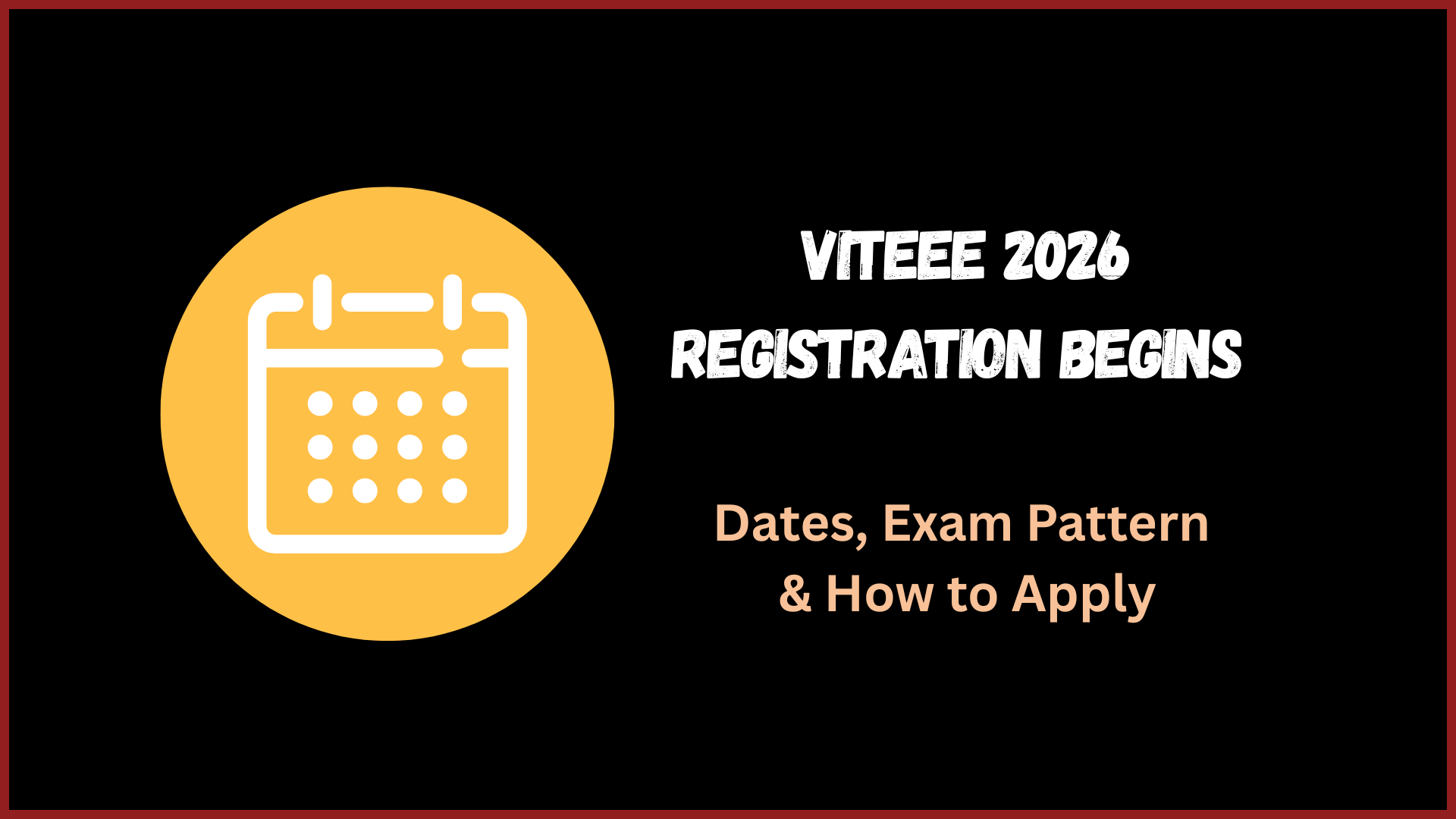 VITEEE 2026
REGISTRATION BEGINS

Dates, Exam Pattern & How to Apply